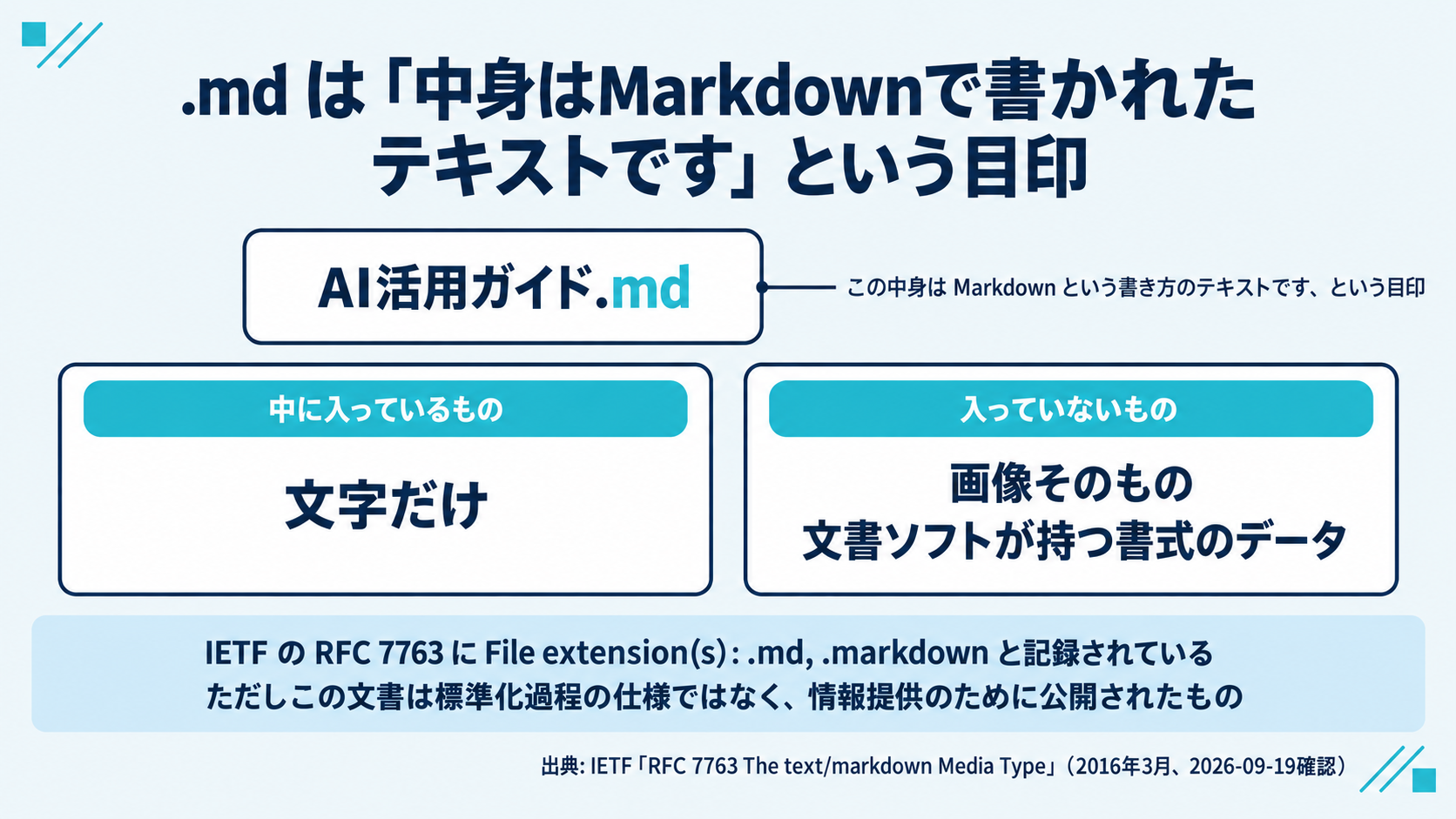 .md は「中身はMarkdownで書かれたテキストです」という目印

AI活用ガイド.md

この中身は Markdown という書き方のテキストです、という目印

中に入っているもの

文字だけ

入っていないもの

画像そのもの
文書ソフトが持つ書式のデータ

IETF の RFC 7763 に File extension(s): .md, .markdown と記録されている
ただしこの文書は標準化過程の仕様ではなく、情報提供のために公開されたもの

出典: IETF「RFC 7763 The text/markdown Media Type」（2016年3月、2026-09-19確認）